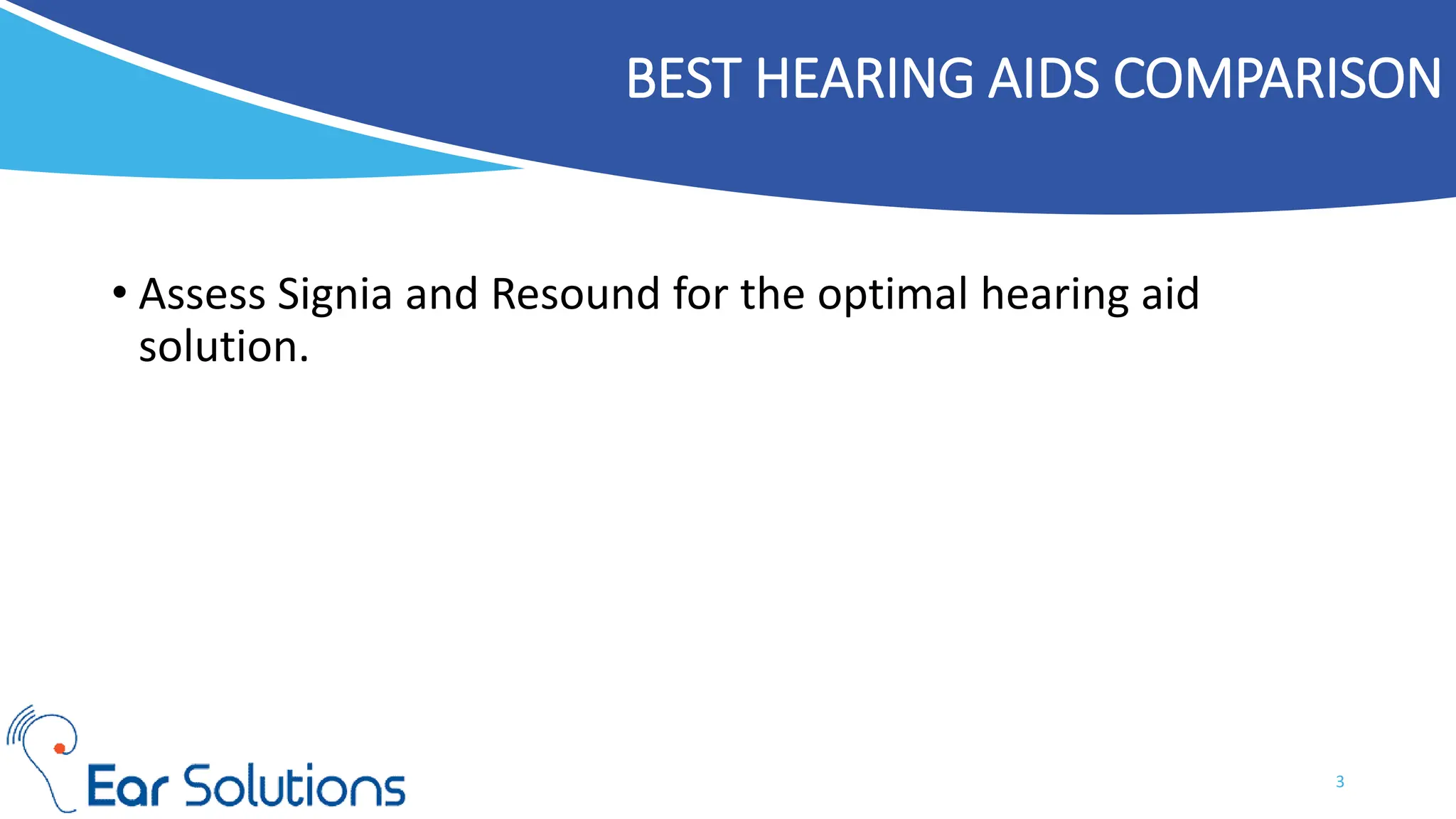 BEST HEARING AIDS COMPARISON

• Assess Signia and Resound for the optimal hearing aid solution.

Ear Solutions

3